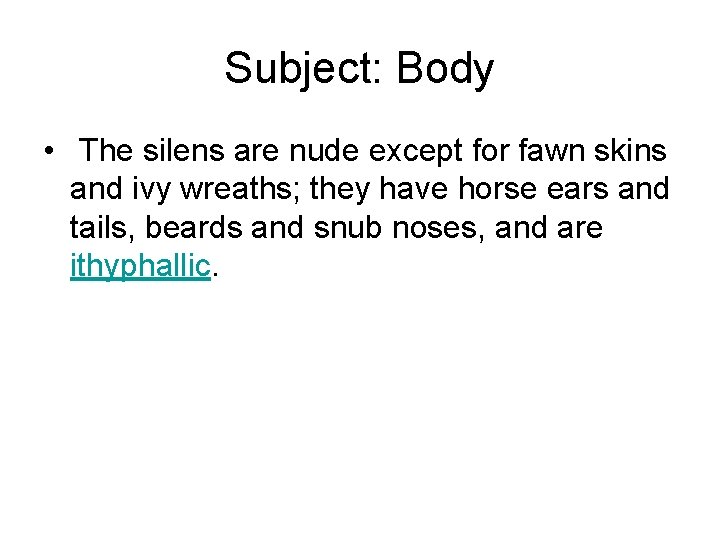 Subject: Body

• The silens are nude except for fawn skins and ivy wreaths; they have horse ears and tails, beards and snub noses, and are ithyphallic.